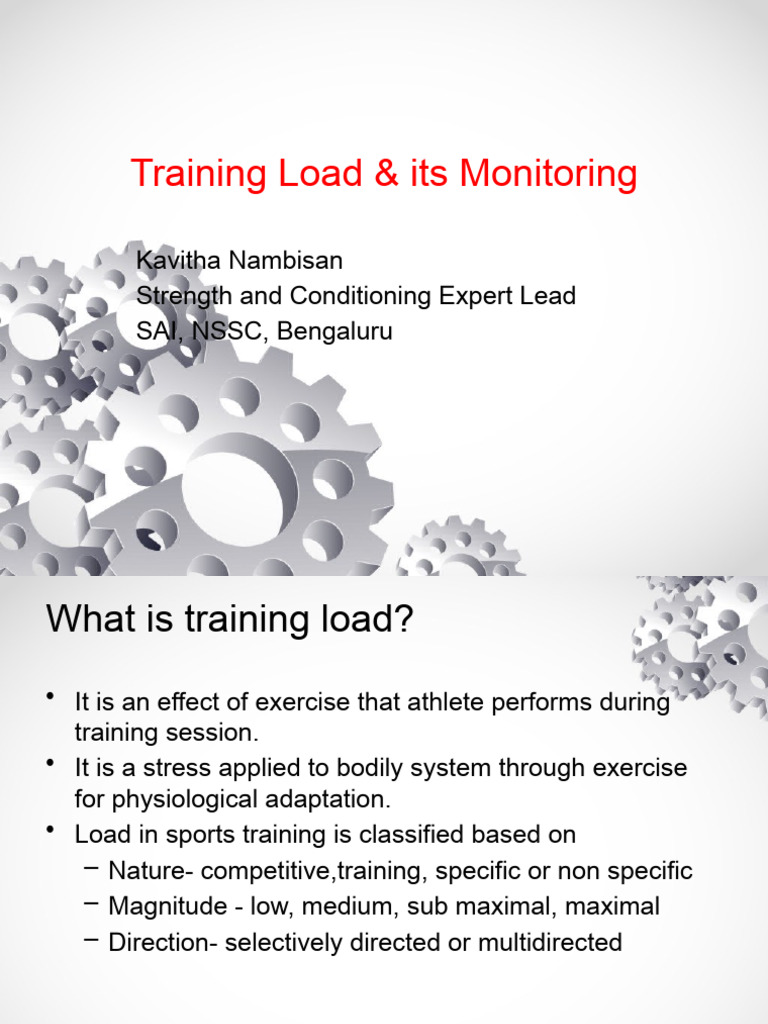 Training Load & its Monitoring

Kavitha Nambisan
Strength and Conditioning Expert Lead
SAI, NSSC, Bengaluru

What is training load?

• It is an effect of exercise that athlete performs during training session.
• It is a stress applied to bodily system through exercise for physiological adaptation.
• Load in sports training is classified based on
– Nature- competitive,training, specific or non specific
– Magnitude - low, medium, sub maximal, maximal
– Direction- selectively directed or multidirected